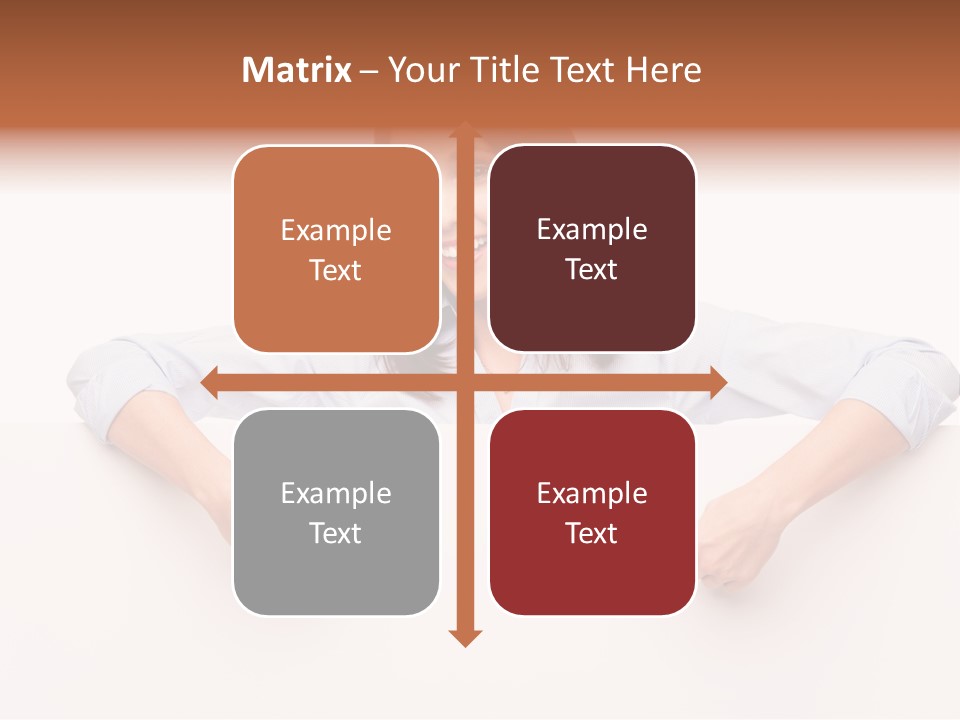 Matrix – Your Title Text Here

Example Text

Example Text

Example Text

Example Text